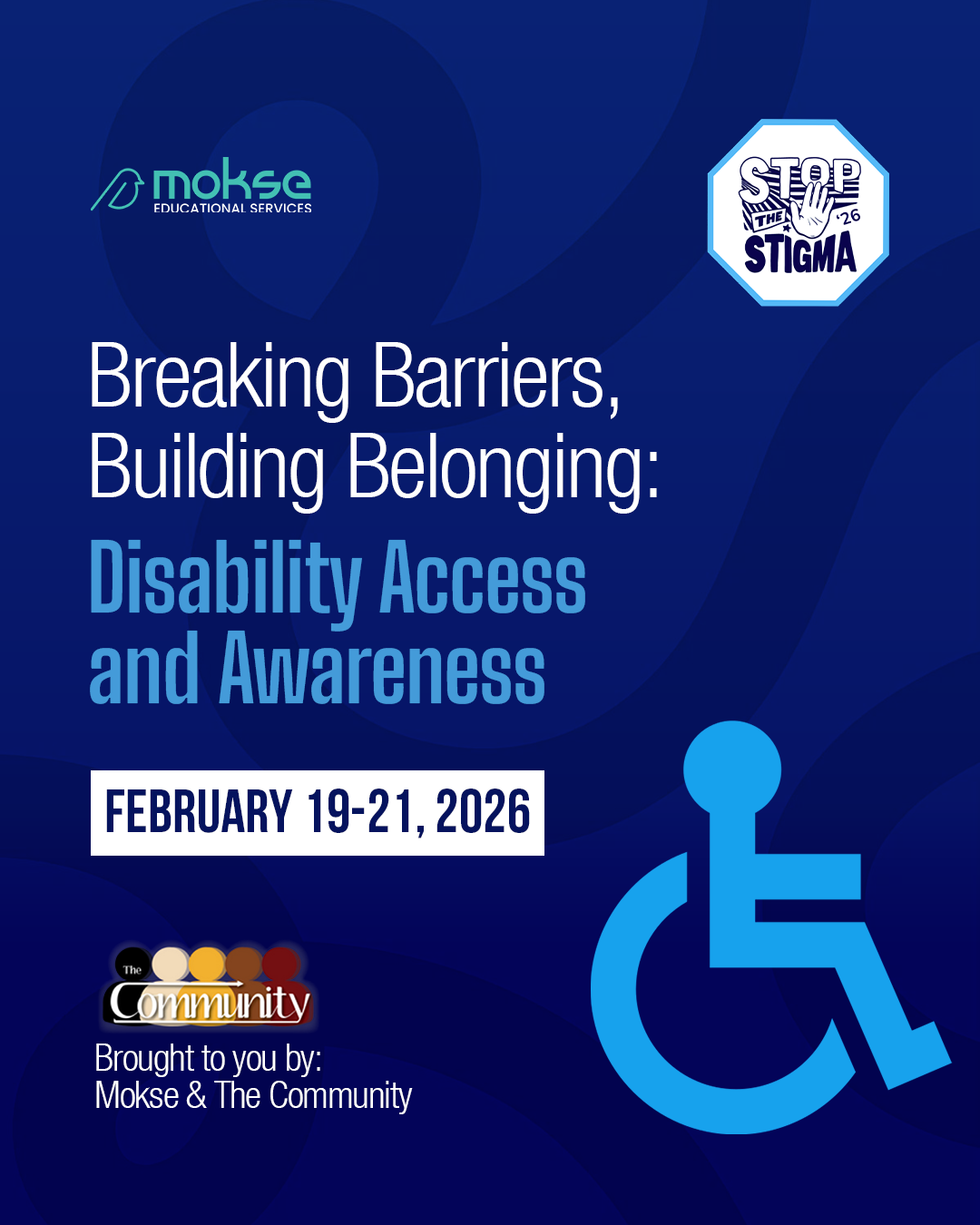 mokse
EDUCATIONAL SERVICES

STOP THE STIGMA '26

Breaking Barriers, Building Belonging:

Disability Access and Awareness

FEBRUARY 19-21, 2026

The Community

Brought to you by:
Mokse & The Community